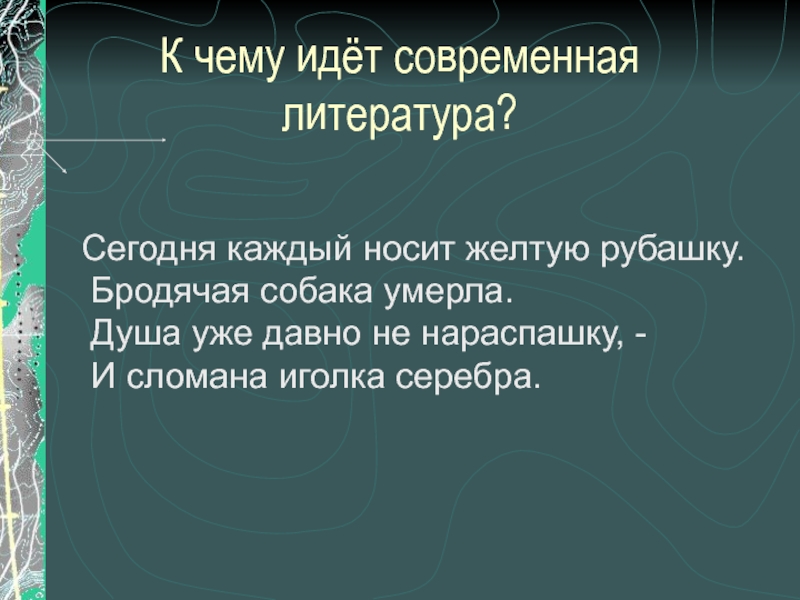 К чему идёт современная литература?

Сегодня каждый носит желтую рубашку.
Бродячая собака умерла.
Душа уже давно не нараспашку, -
И сломана иголка серебра.